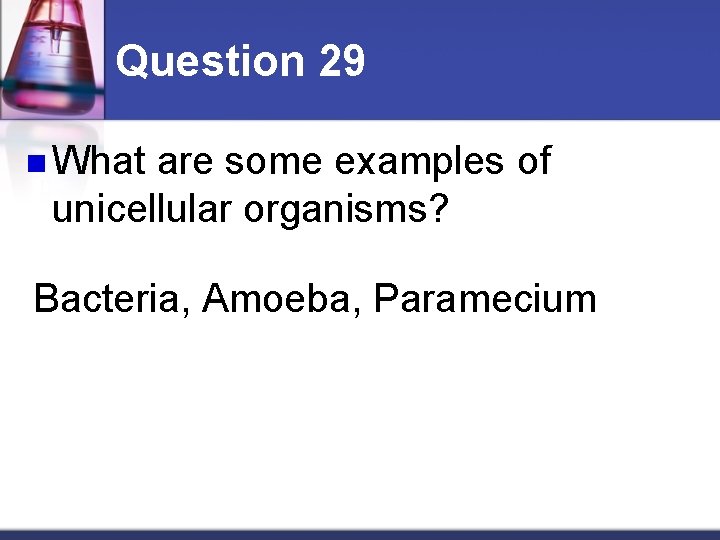 Question 29

What are some examples of unicellular organisms?

Bacteria, Amoeba, Paramecium